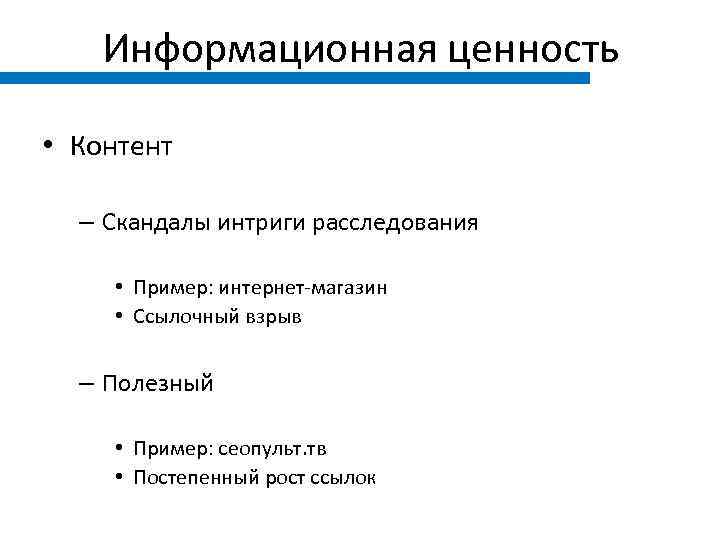 Информационная ценность

• Контент

– Скандалы интриги расследования

• Пример: интернет-магазин
• Ссылочный взрыв

– Полезный

• Пример: сеопульт.тв
• Постепенный рост ссылок